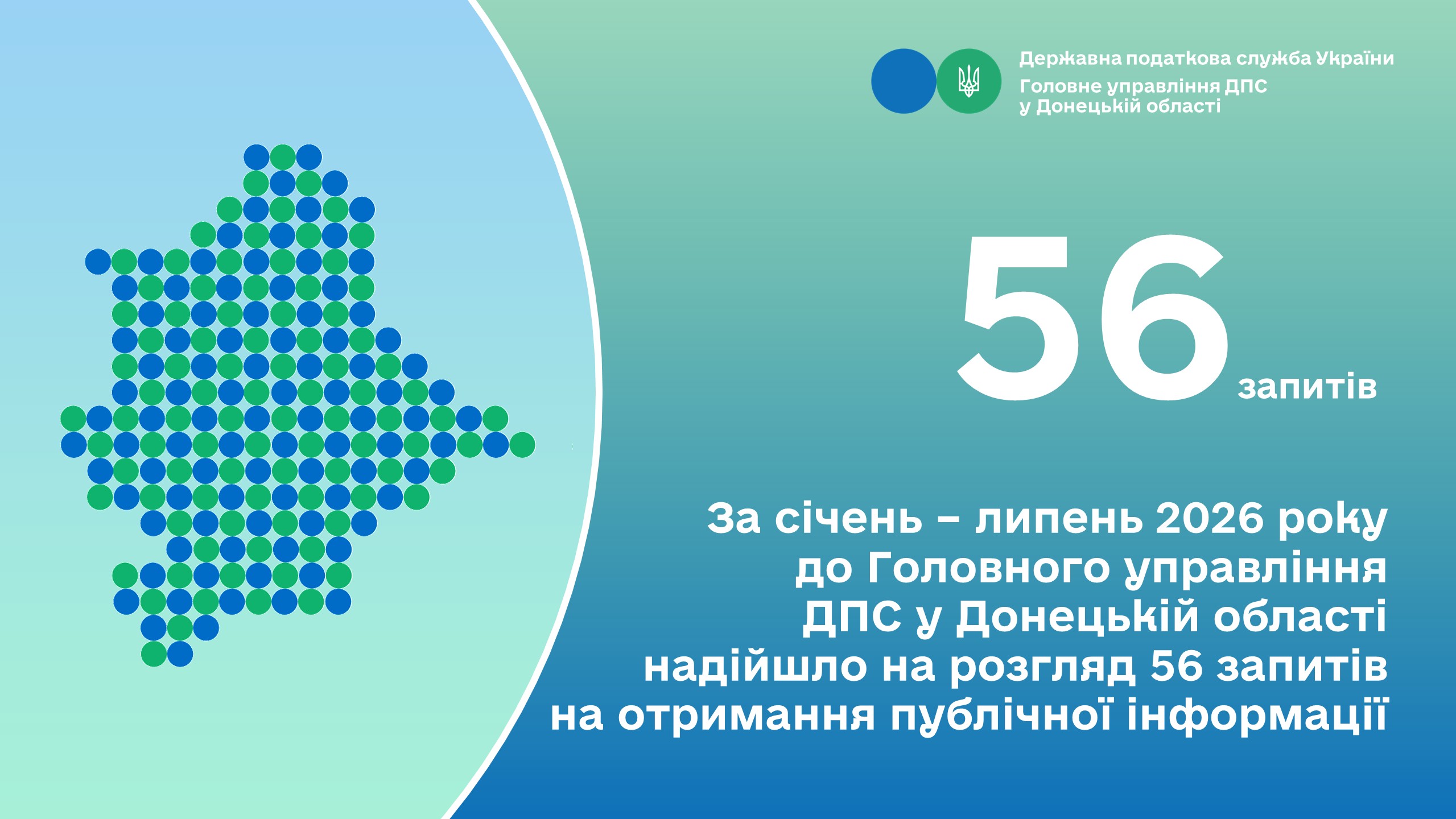 Державна податкова служба України
Головне управління ДПС у Донецькій області

56 запитів

За січень – липень 2026 року до Головного управління ДПС у Донецькій області надійшло на розгляд 56 запитів на отримання публічної інформації